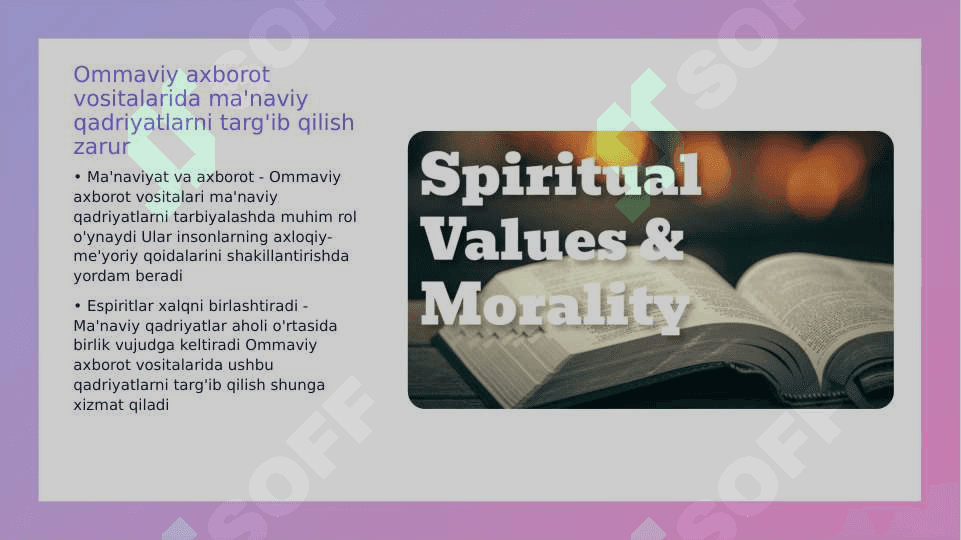 Ommaviy axborot vositalarida ma'naviy qadriyatlarni targ'ib qilish zarur

• Ma'naviyat va axborot - Ommaviy axborot vositalari ma'naviy qadriyatlarni tarbiyalashda muhim rol o'ynaydi Ular insonlarning axloqiy-me'yoriy qoidalarini shakillantirishda yordam beradi

• Espiritlar xalqni birlashtiradi - Ma'naviy qadriyatlar aholi o'rtasida birlik vujudga keltiradi Ommaviy axborot vositalarida ushbu qadriyatlarni targ'ib qilish shunga xizmat qiladi

Spiritual Values & Morality

SOFF
SOFF
SOFF
SOFF